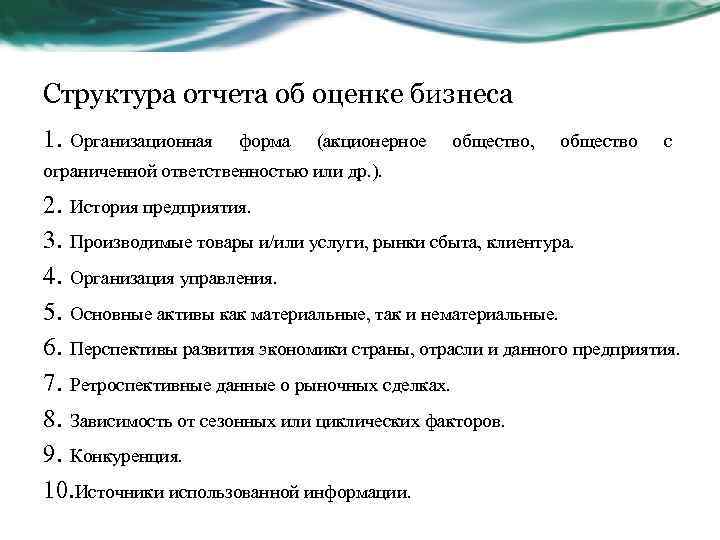 Структура отчета об оценке бизнеса

1. Организационная форма (акционерное общество, общество с ограниченной ответственностью или др.).

2. История предприятия.

3. Производимые товары и/или услуги, рынки сбыта, клиентура.

4. Организация управления.

5. Основные активы как материальные, так и нематериальные.

6. Перспективы развития экономики страны, отрасли и данного предприятия.

7. Ретроспективные данные о рыночных сделках.

8. Зависимость от сезонных или циклических факторов.

9. Конкуренция.

10.Источники использованной информации.